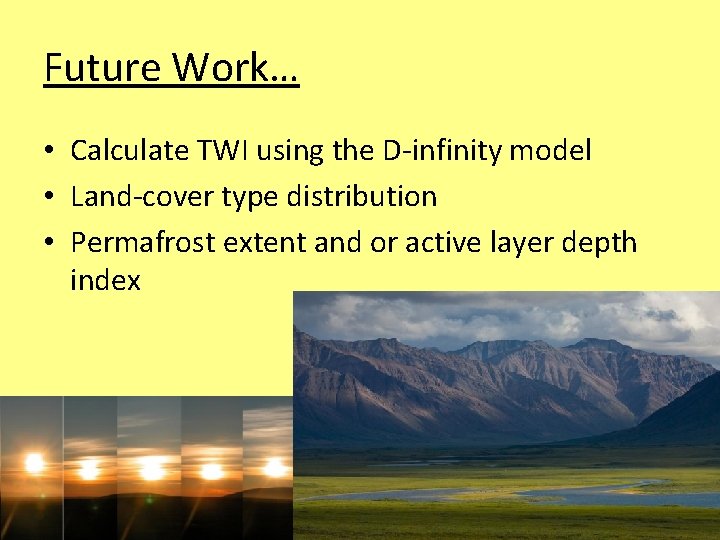 Future Work…

• Calculate TWI using the D-infinity model
• Land-cover type distribution
• Permafrost extent and or active layer depth index